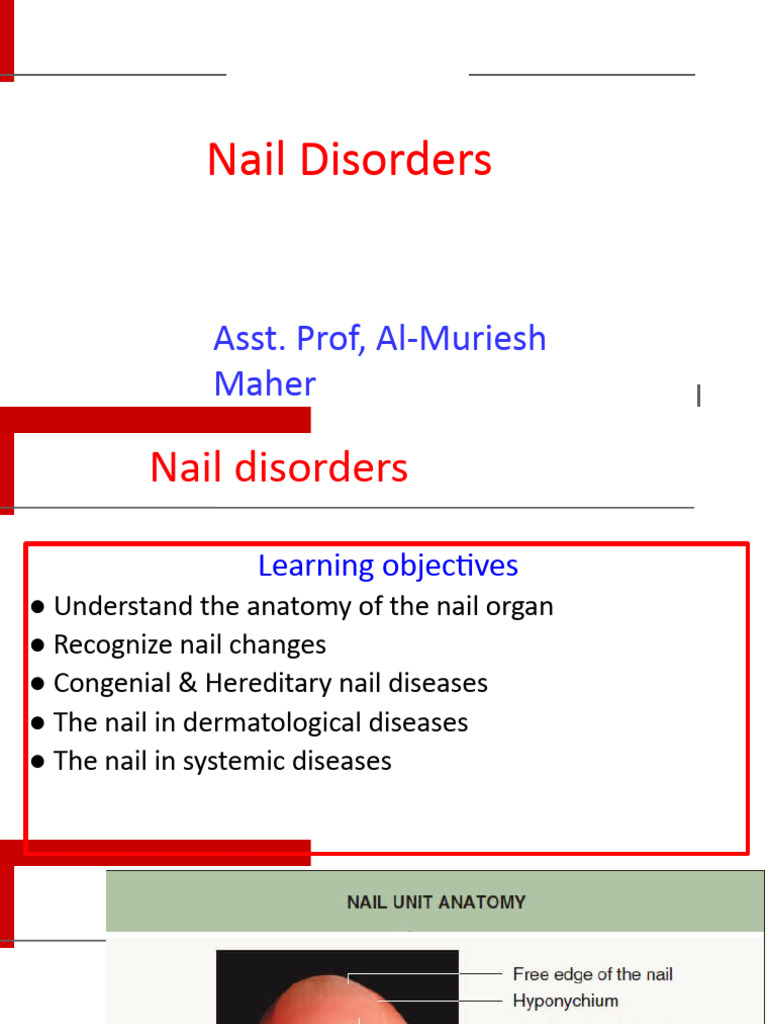 Nail Disorders

Asst. Prof, Al-Muriesh Maher

Nail disorders

Learning objectives
● Understand the anatomy of the nail organ
● Recognize nail changes
● Congenial & Hereditary nail diseases
● The nail in dermatological diseases
● The nail in systemic diseases

NAIL UNIT ANATOMY

Free edge of the nail
Hyponychium